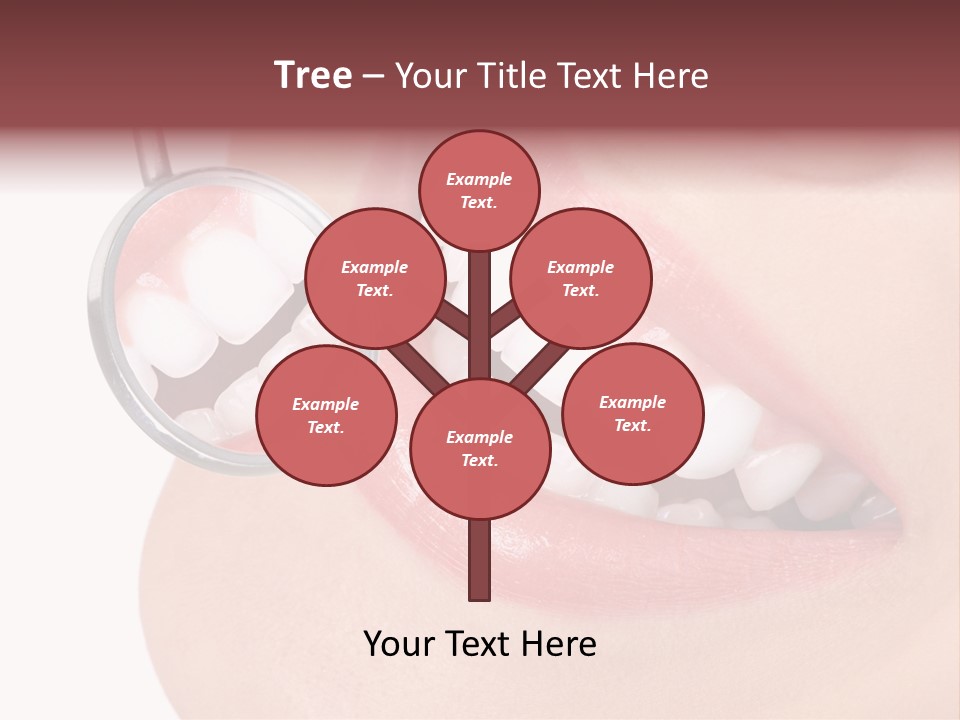 Tree – Your Title Text Here

Example Text.

Example Text.

Example Text.

Example Text.

Example Text.

Example Text.

Your Text Here